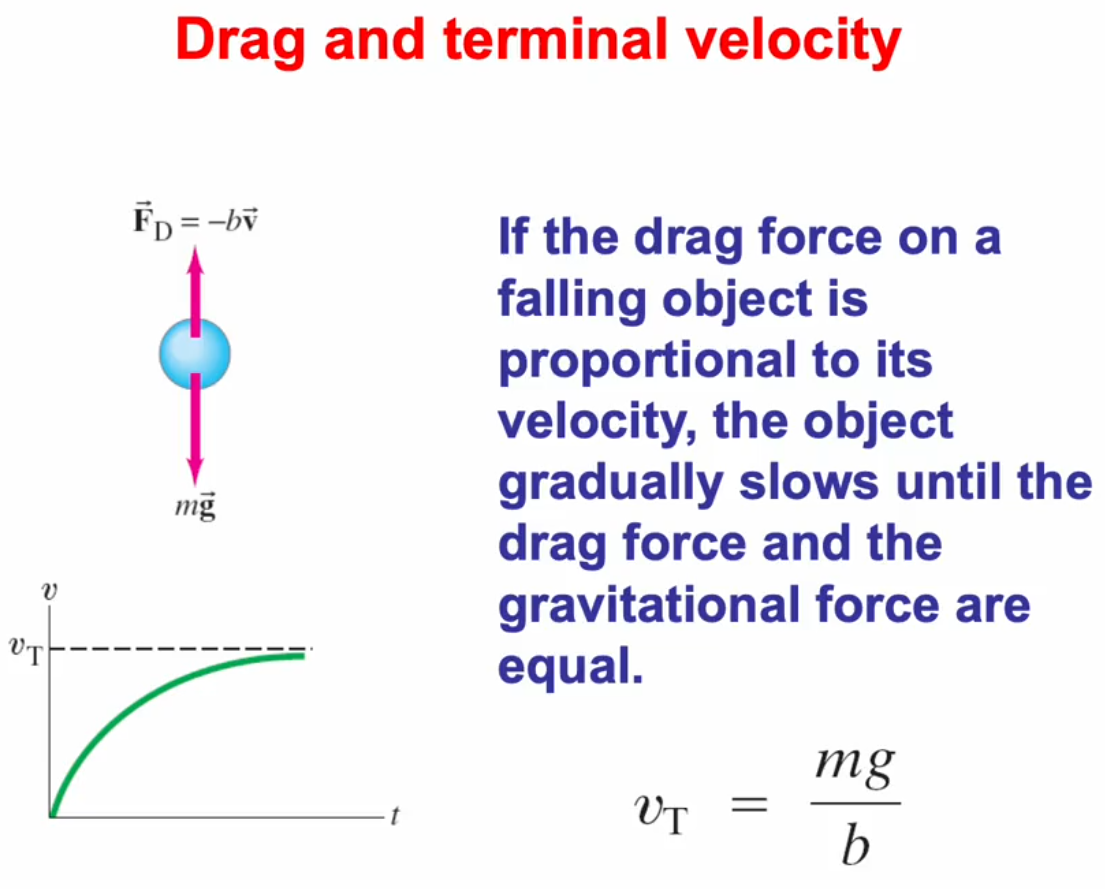 Drag and terminal velocity

$\vec{F}_D = -b\vec{v}$

$m\vec{g}$

$v$

$v_T$

$t$

If the drag force on a falling object is proportional to its velocity, the object gradually slows until the drag force and the gravitational force are equal.

$v_T = \frac{mg}{b}$